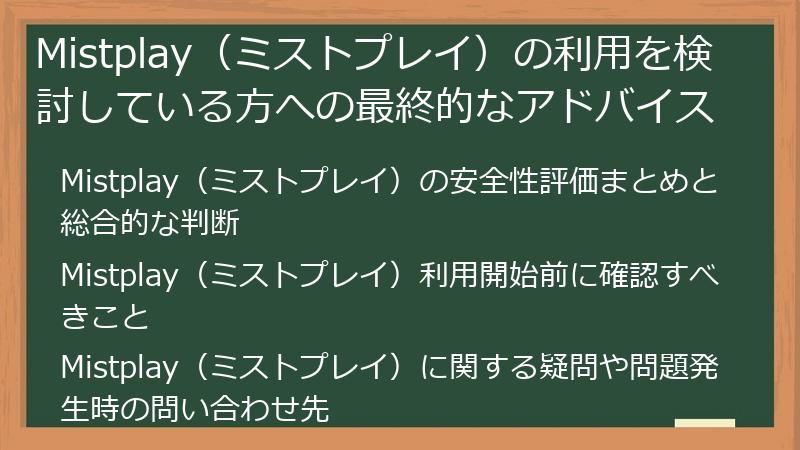 Mistplay（ミストプレイ）の利用を検討している方への最終的なアドバイス

Mistplay（ミストプレイ）の安全性評価まとめと総合的な判断

Mistplay（ミストプレイ）利用開始前に確認すべきこと

Mistplay（ミストプレイ）に関する疑問や問題発生時の問い合わせ先